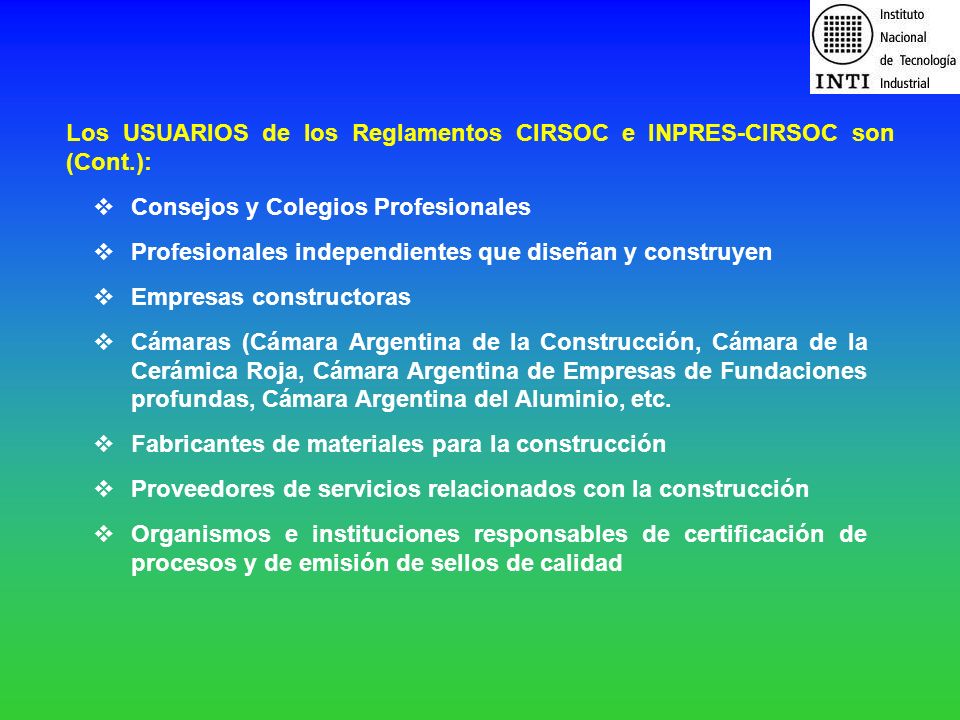 INTI Instituto Nacional de Tecnología Industrial

Los USUARIOS de los Reglamentos CIRSOC e INPRES-CIRSOC son (Cont.):

❖ Consejos y Colegios Profesionales

❖ Profesionales independientes que diseñan y construyen

❖ Empresas constructoras

❖ Cámaras (Cámara Argentina de la Construcción, Cámara de la Cerámica Roja, Cámara Argentina de Empresas de Fundaciones profundas, Cámara Argentina del Aluminio, etc.

❖ Fabricantes de materiales para la construcción

❖ Proveedores de servicios relacionados con la construcción

❖ Organismos e instituciones responsables de certificación de procesos y de emisión de sellos de calidad